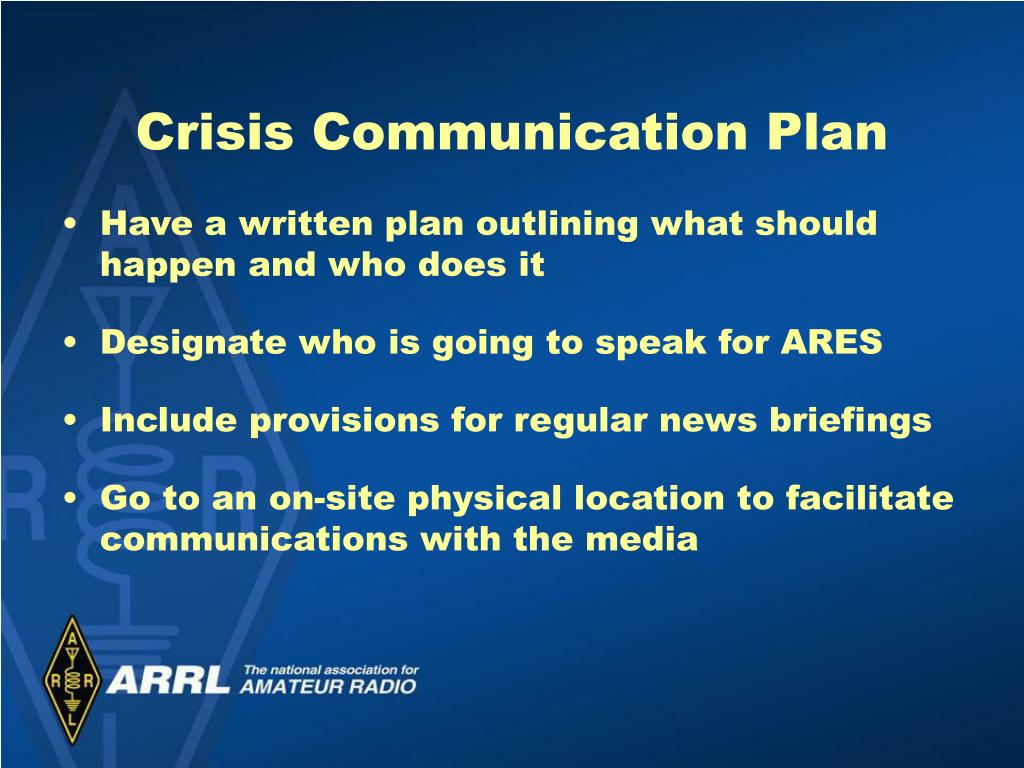 Crisis Communication Plan

• Have a written plan outlining what should happen and who does it

• Designate who is going to speak for ARES

• Include provisions for regular news briefings

• Go to an on-site physical location to facilitate communications with the media

A R R L

ARRL The national association for AMATEUR RADIO